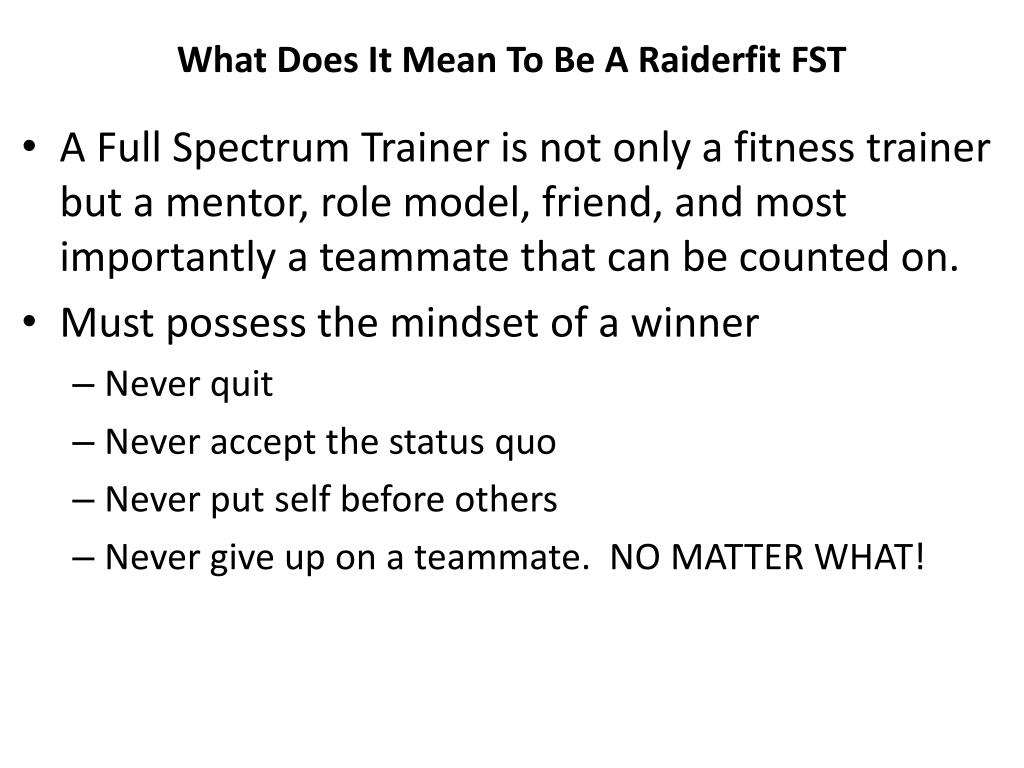 What Does It Mean To Be A Raiderfit FST

• A Full Spectrum Trainer is not only a fitness trainer but a mentor, role model, friend, and most importantly a teammate that can be counted on.
• Must possess the mindset of a winner
– Never quit
– Never accept the status quo
– Never put self before others
– Never give up on a teammate. NO MATTER WHAT!